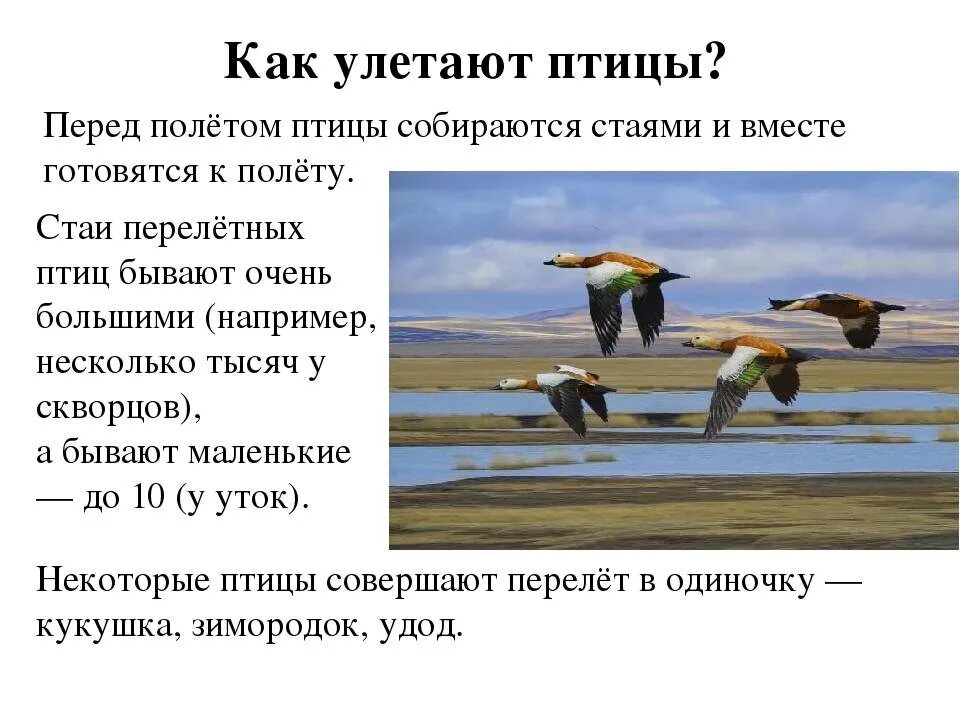 Как улетают птицы?

Перед полётом птицы собираются стаями и вместе готовятся к полёту.

Стаи перелётных птиц бывают очень большими (например, несколько тысяч у скворцов), а бывают маленькие — до 10 (у уток).

Некоторые птицы совершают перелёт в одиночку — кукушка, зимородок, удод.